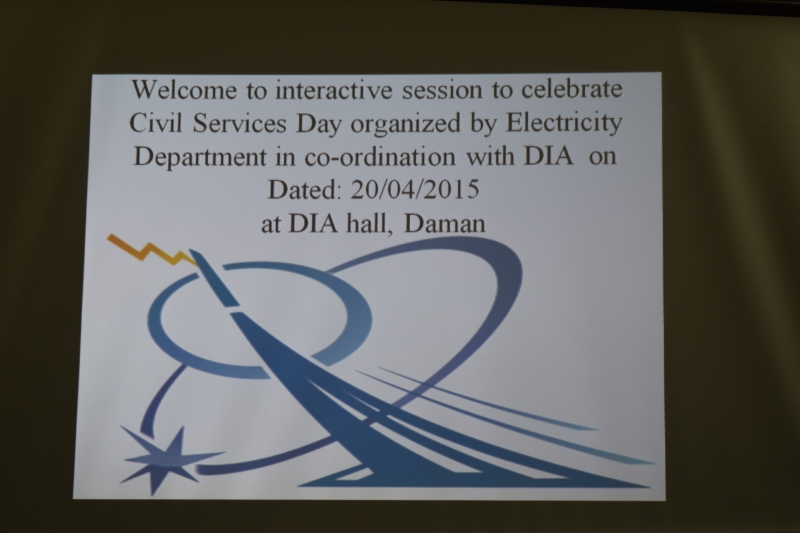 Welcome to interactive session to celebrate Civil Services Day organized by Electricity Department in co-ordination with DIA on Dated: 20/04/2015
at DIA hall, Daman